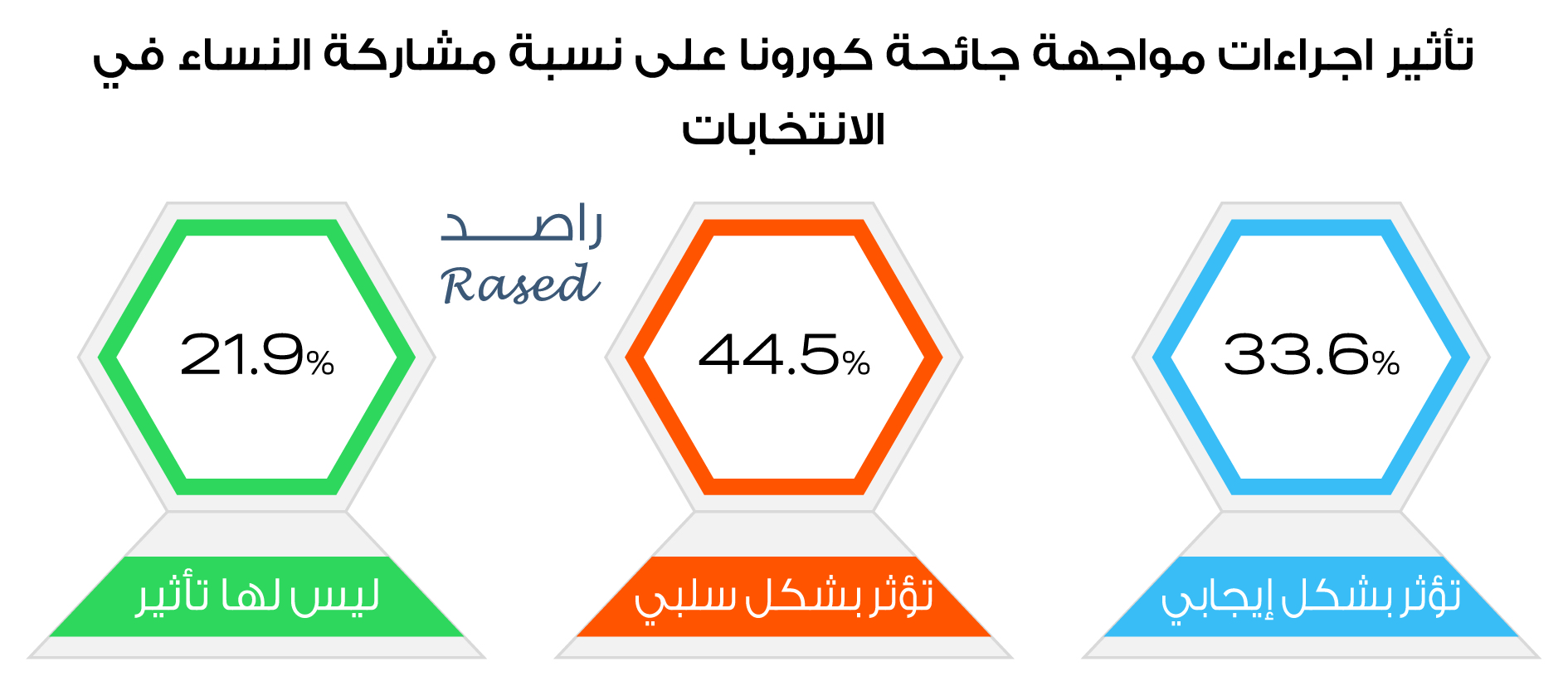 تأثير اجراءات مواجهة جائحة كورونا على نسبة مشاركة النساء في الانتخابات

راصد
Rased

33.6%
تؤثر بشكل إيجابي

44.5%
تؤثر بشكل سلبي

21.9%
ليس لها تأثير